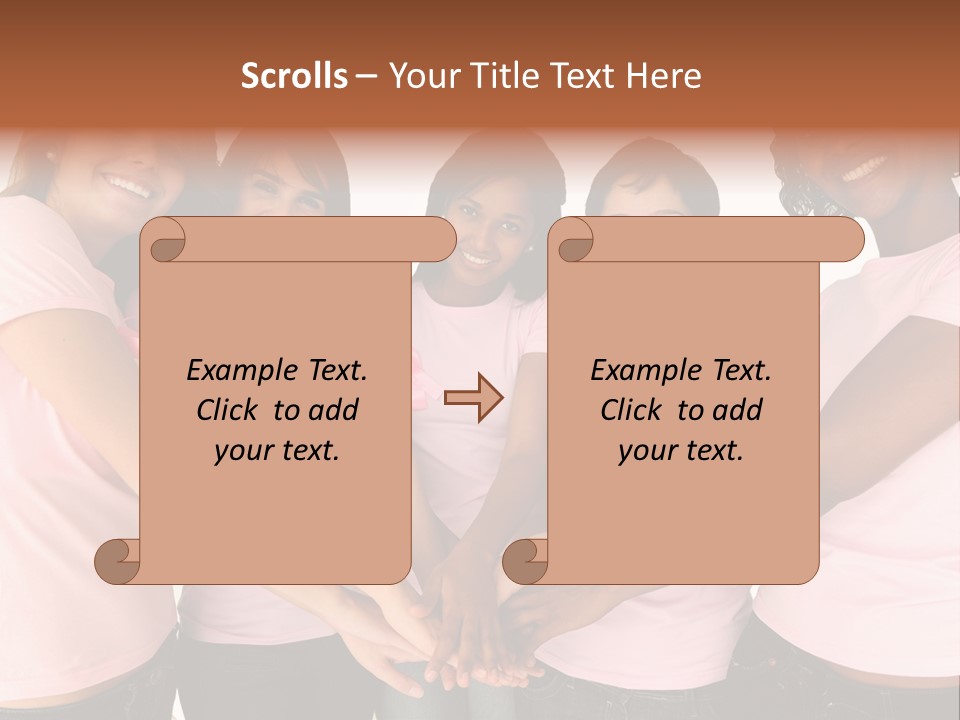 Scrolls – Your Title Text Here

Example Text. Click to add your text.

Example Text. Click to add your text.